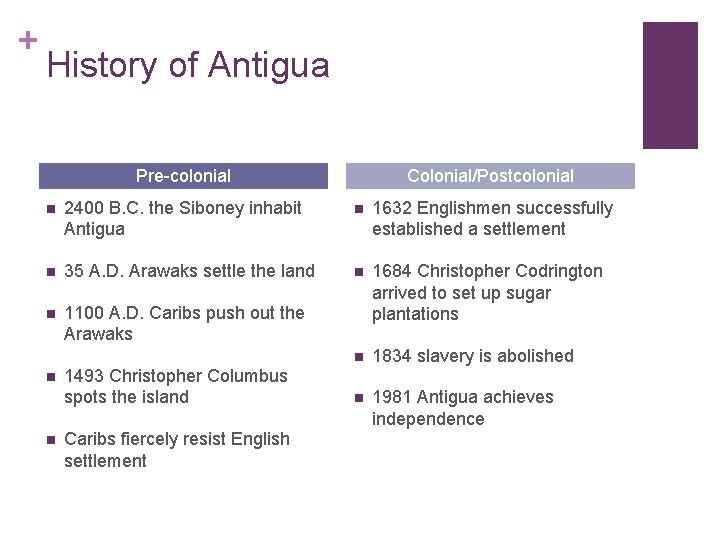 +
History of Antigua

Pre-colonial

- 2400 B.C. the Siboney inhabit Antigua
- 35 A.D. Arawaks settle the land
- 1100 A.D. Caribs push out the Arawaks
- 1493 Christopher Columbus spots the island
- Caribs fiercely resist English settlement

Colonial/Postcolonial

- 1632 Englishmen successfully established a settlement
- 1684 Christopher Codrington arrived to set up sugar plantations
- 1834 slavery is abolished
- 1981 Antigua achieves independence